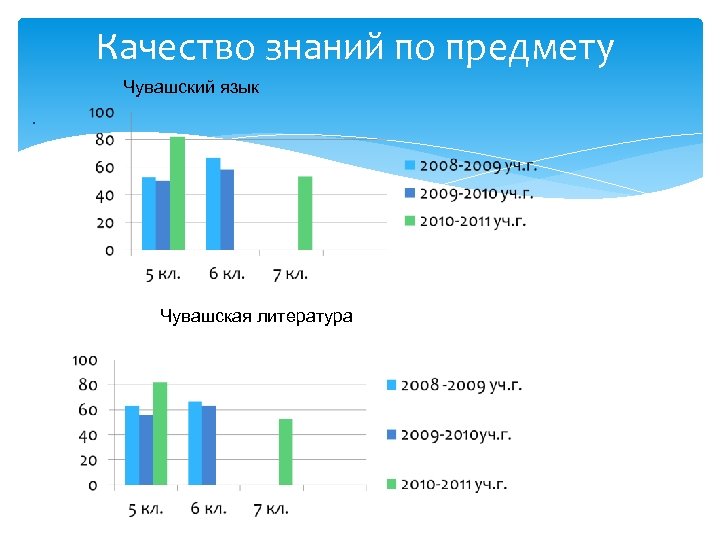 Качество знаний по предмету

Чувашский язык

.

100
80
60
40
20
0

5 кл. 6 кл. 7 кл.

2008-2009 уч.г.
2009-2010 уч.г.
2010-2011 уч.г.

Чувашская литература

100
80
60
40
20
0

5 кл. 6 кл. 7 кл.

2008 -2009 уч.г.
2009-2010уч.г.
2010-2011 уч.г.